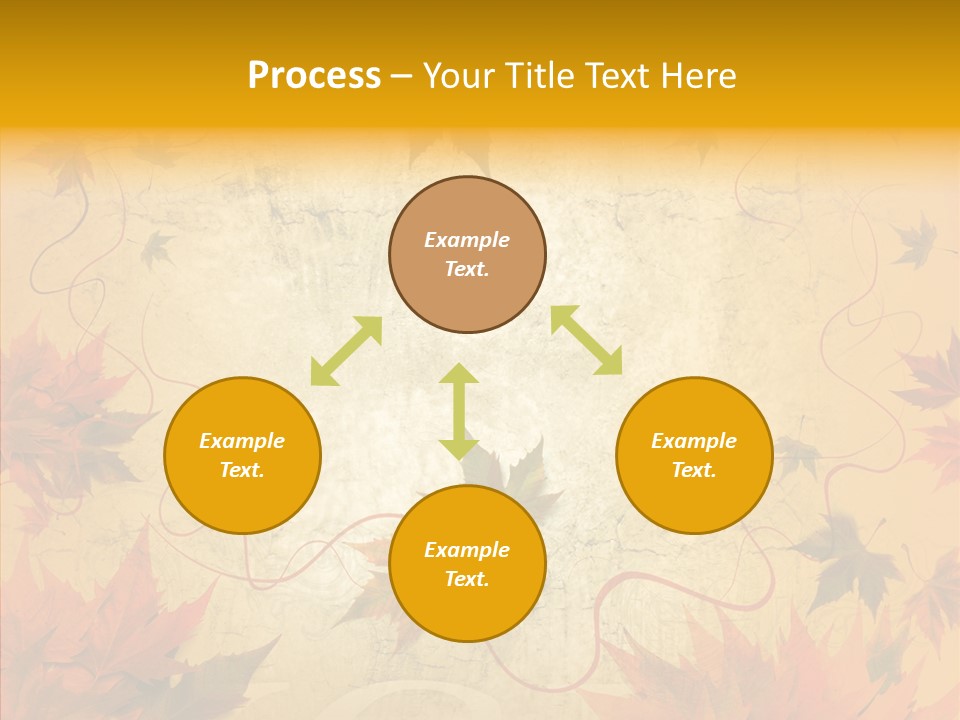 Process – Your Title Text Here

Example Text.

Example Text.

Example Text.

Example Text.